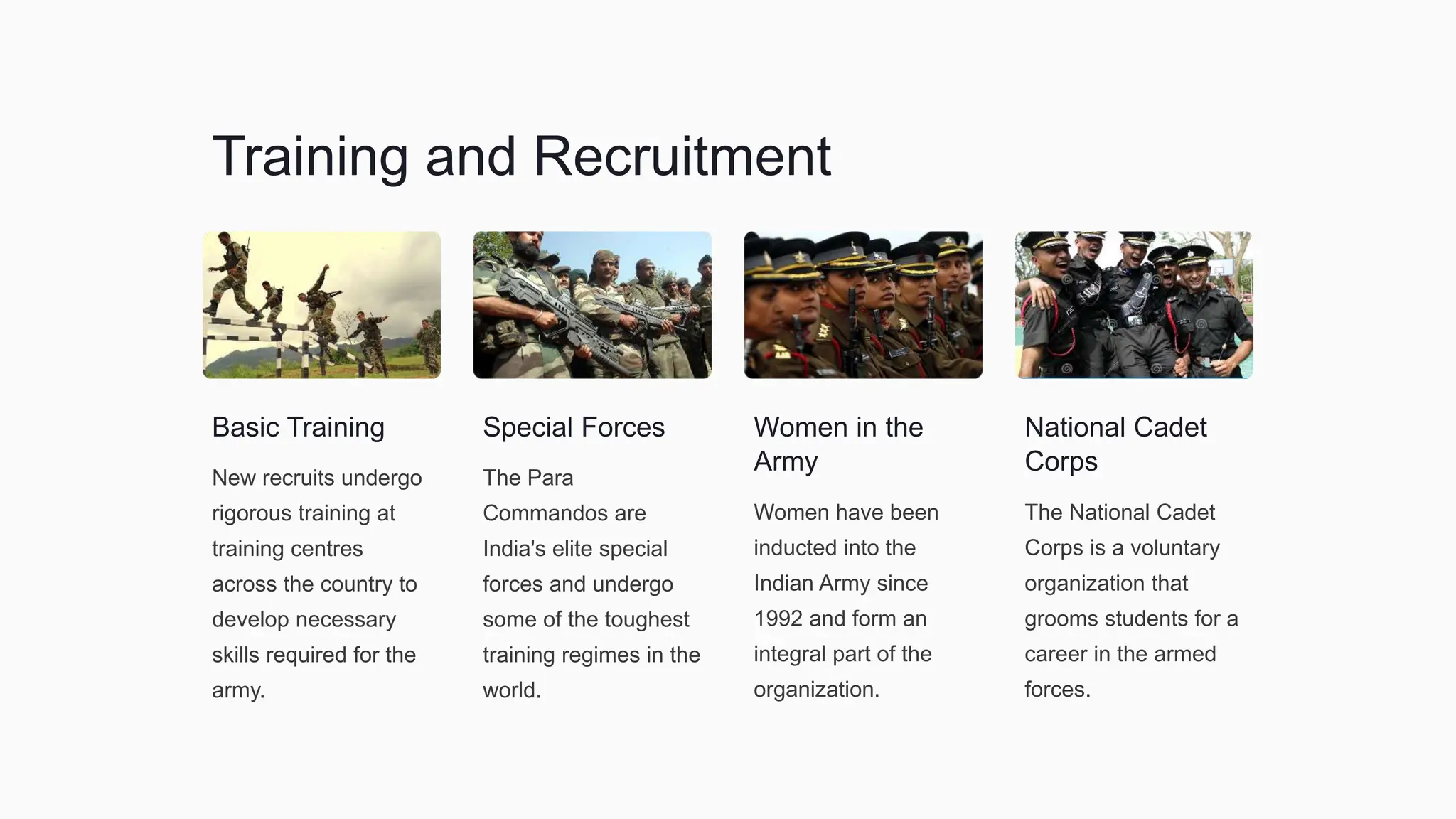 Training and Recruitment

Basic Training

New recruits undergo rigorous training at training centres across the country to develop necessary skills required for the army.

Special Forces

The Para Commandos are India's elite special forces and undergo some of the toughest training regimes in the world.

Women in the Army

Women have been inducted into the Indian Army since 1992 and form an integral part of the organization.

National Cadet Corps

The National Cadet Corps is a voluntary organization that grooms students for a career in the armed forces.